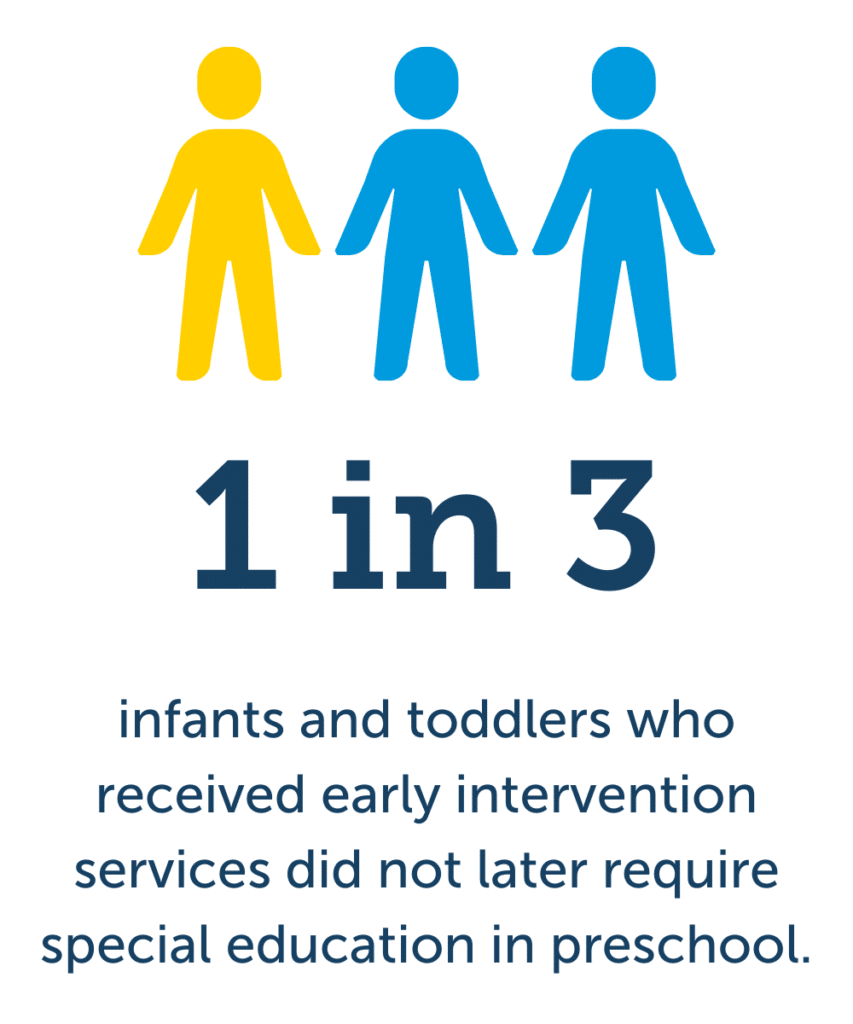 1 in 3

infants and toddlers who received early intervention services did not later require special education in preschool.